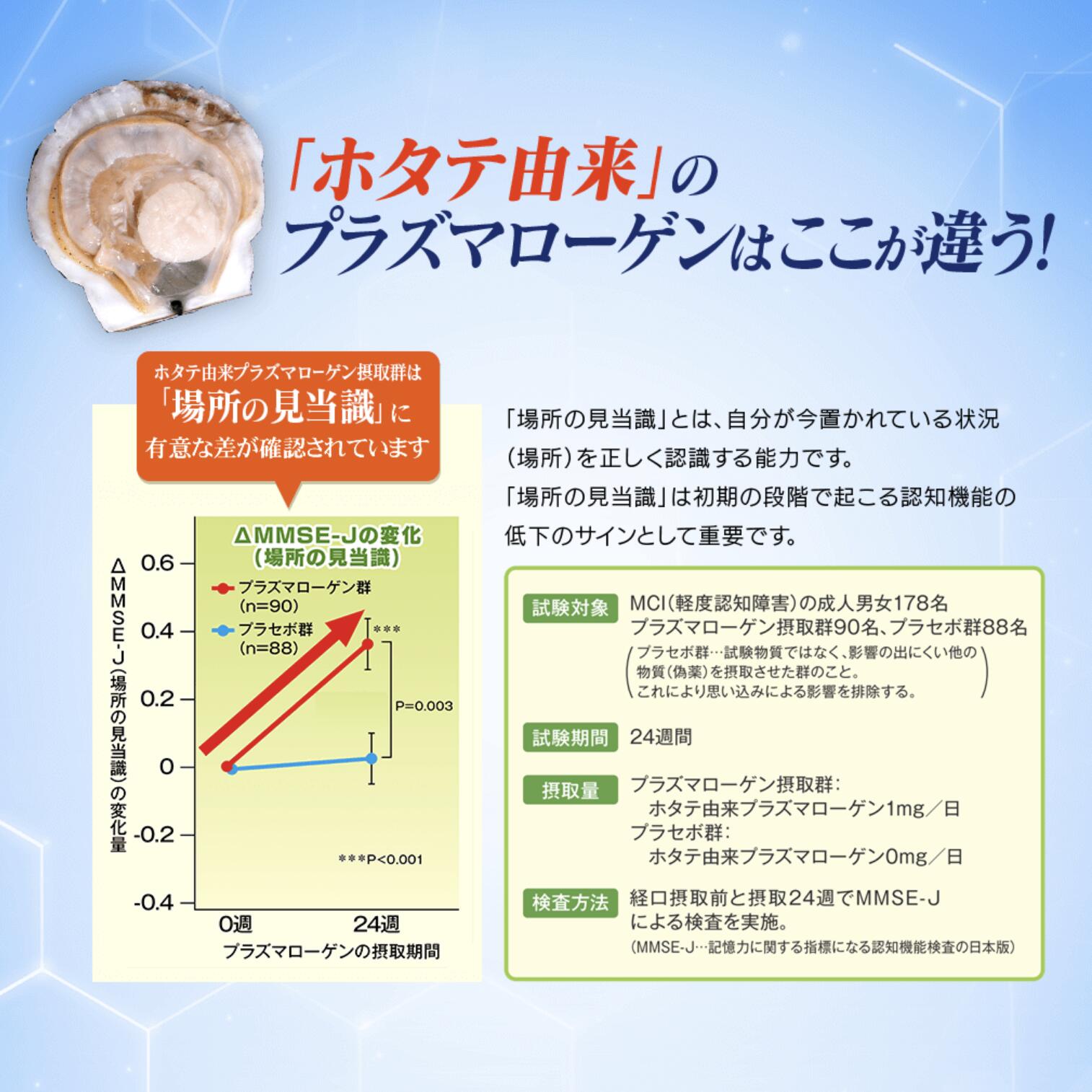 「ホタテ由来」の
プラズマローゲンはここが違う!

ホタテ由来プラズマローゲン摂取群は
「場所の見当識」に
有意な差が確認されています

ΔMMSE-Jの変化
(場所の見当識)

プラズマローゲン群
(n=90)
プラセボ群
(n=88)

ΔMMSE-J(場所の見当識)の変化量

0.6
0.4
0.2
0
-0.2
-0.4

***
P=0.003
***P<0.001

0週
24週
プラズマローゲンの摂取期間

「場所の見当識」とは、自分が今置かれている状況(場所)を正しく認識する能力です。
「場所の見当識」は初期の段階で起こる認知機能の低下のサインとして重要です。

試験対象
MCI(軽度認知障害)の成人男女178名
プラズマローゲン摂取群90名、プラセボ群88名
(プラセボ群…試験物質ではなく、影響の出にくい他の物質(偽薬)を摂取させた群のこと。これにより思い込みによる影響を排除する。)

試験期間
24週間

摂取量
プラズマローゲン摂取群:
ホタテ由来プラズマローゲン1mg/日
プラセボ群:
ホタテ由来プラズマローゲン0mg/日

検査方法
経口摂取前と摂取24週でMMSE-Jによる検査を実施。
(MMSE-J…記憶力に関する指標になる認知機能検査の日本版)